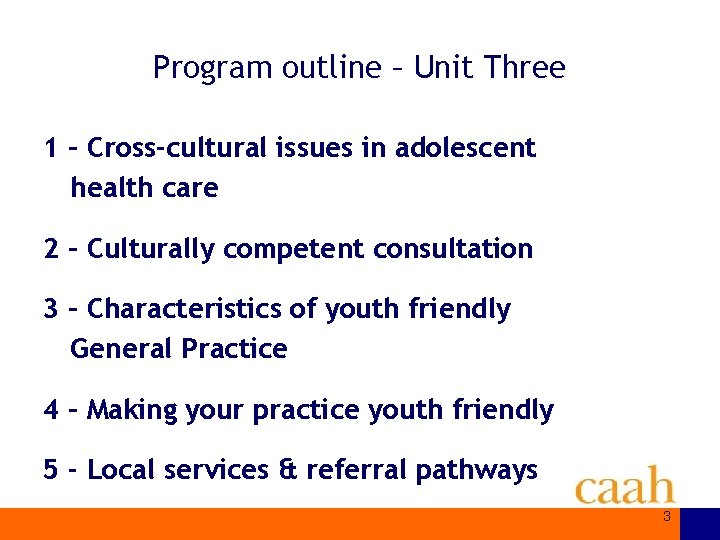 Program outline – Unit Three

1 – Cross-cultural issues in adolescent health care

2 – Culturally competent consultation

3 – Characteristics of youth friendly General Practice

4 – Making your practice youth friendly

5 - Local services & referral pathways

caah

3